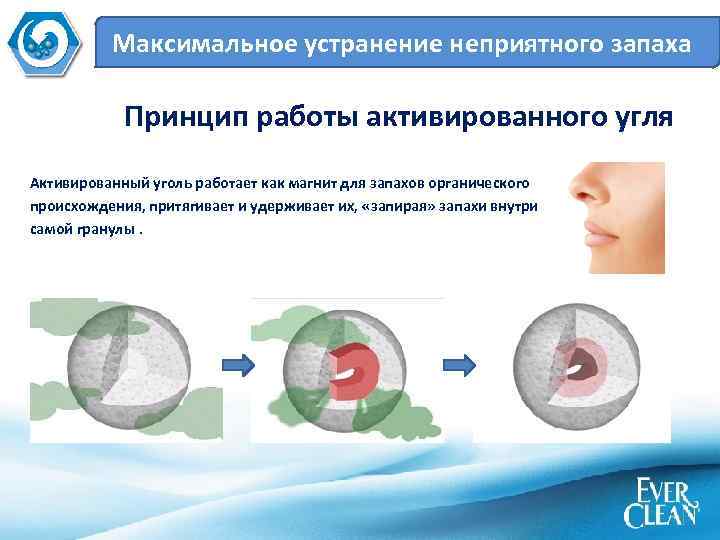 Максимальное устранение неприятного запаха

Принцип работы активированного угля

Активированный уголь работает как магнит для запахов органического происхождения, притягивает и удерживает их, «запирая» запахи внутри самой гранулы .

EVER CLEAN